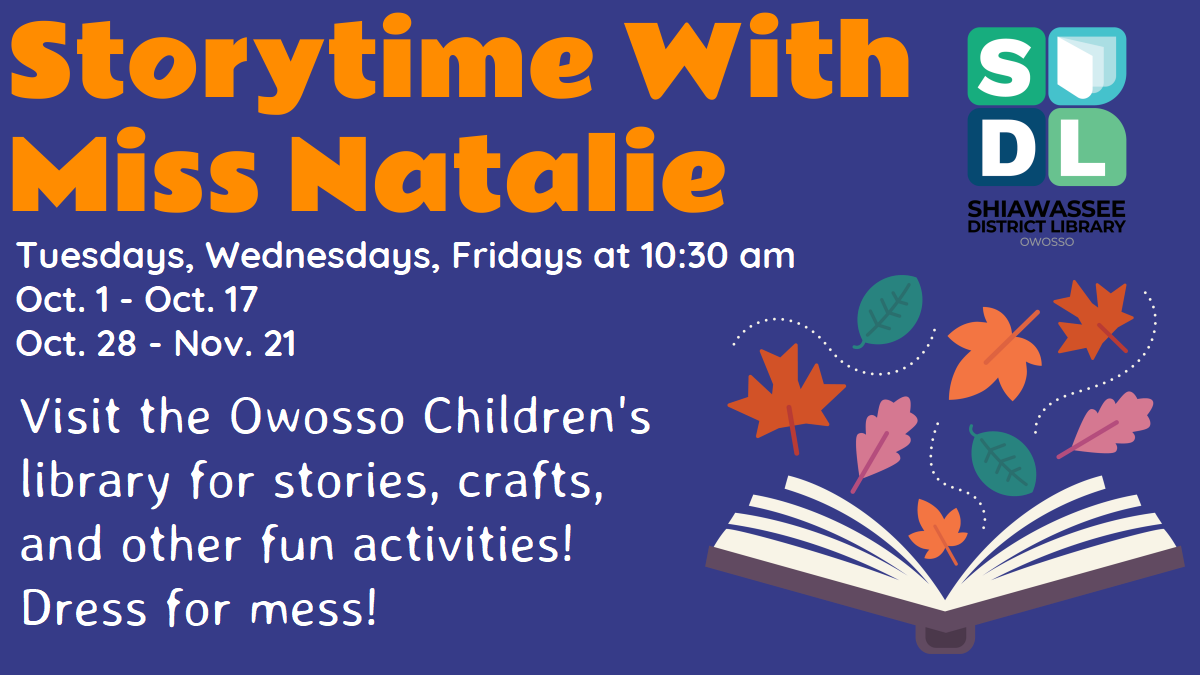 Storytime With Miss Natalie

S D L
SHIAWASSEE DISTRICT LIBRARY
OWOSSO

Tuesdays, Wednesdays, Fridays at 10:30 am
Oct. 1 - Oct. 17
Oct. 28 - Nov. 21

Visit the Owosso Children's library for stories, crafts, and other fun activities! Dress for mess!